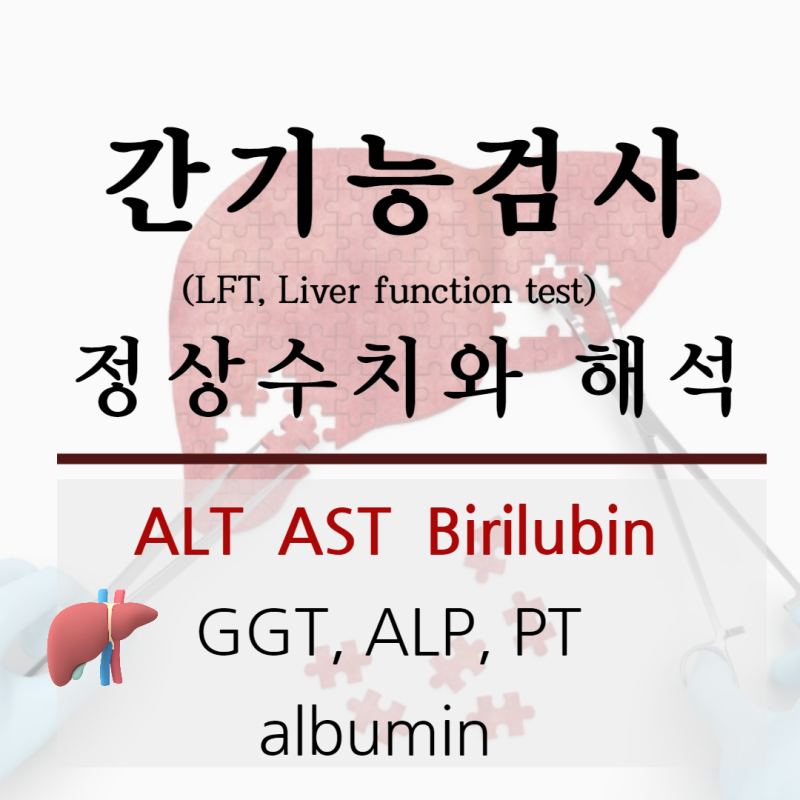 간기능검사
(LFT, Liver function test)
정상수치와 해석

ALT AST Birilubin
GGT, ALP, PT
albumin